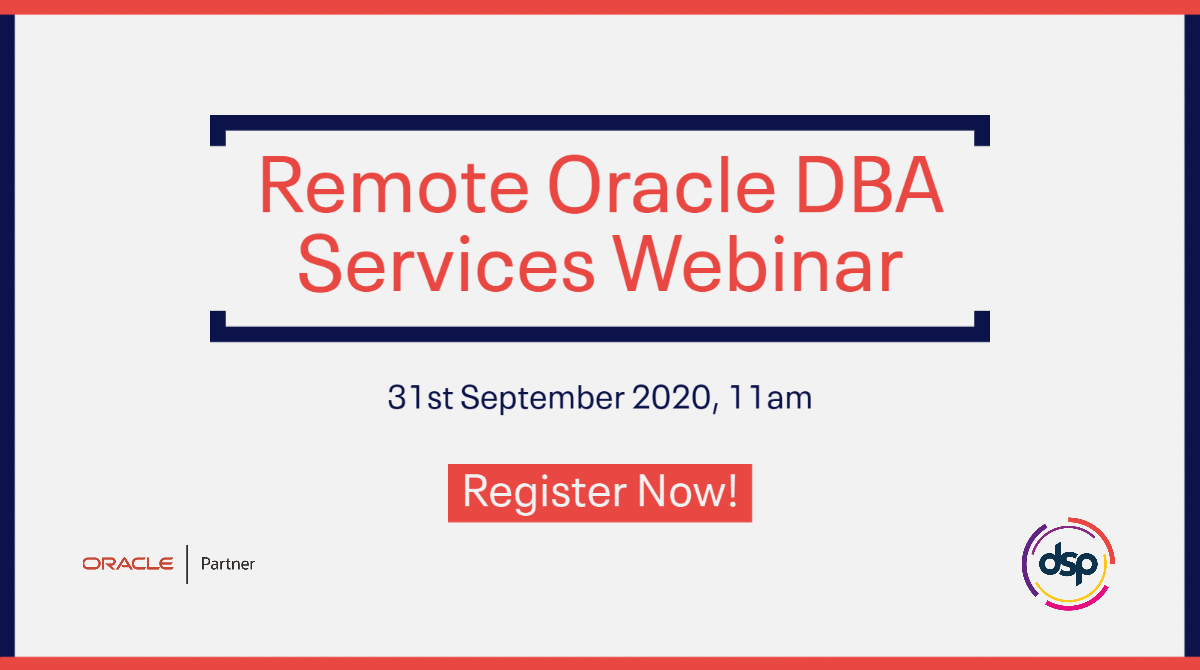 Remote Oracle DBA Services Webinar

31st September 2020, 11am

Register Now!

ORACLE | Partner

dsp